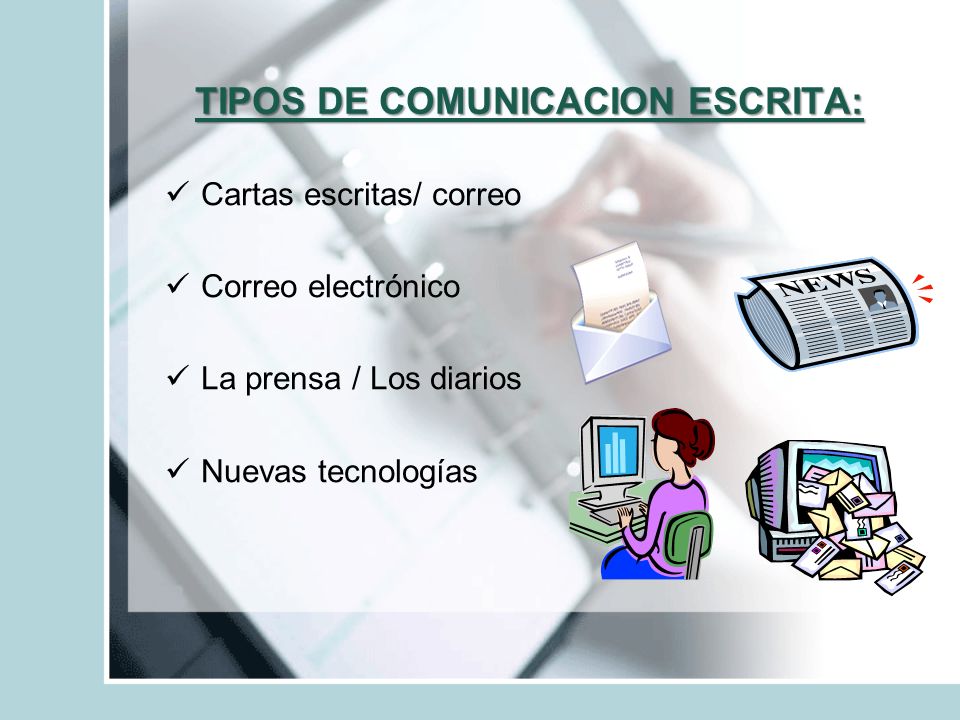 TIPOS DE COMUNICACION ESCRITA:

✓ Cartas escritas/ correo

✓ Correo electrónico

✓ La prensa / Los diarios

✓ Nuevas tecnologías

NEWS